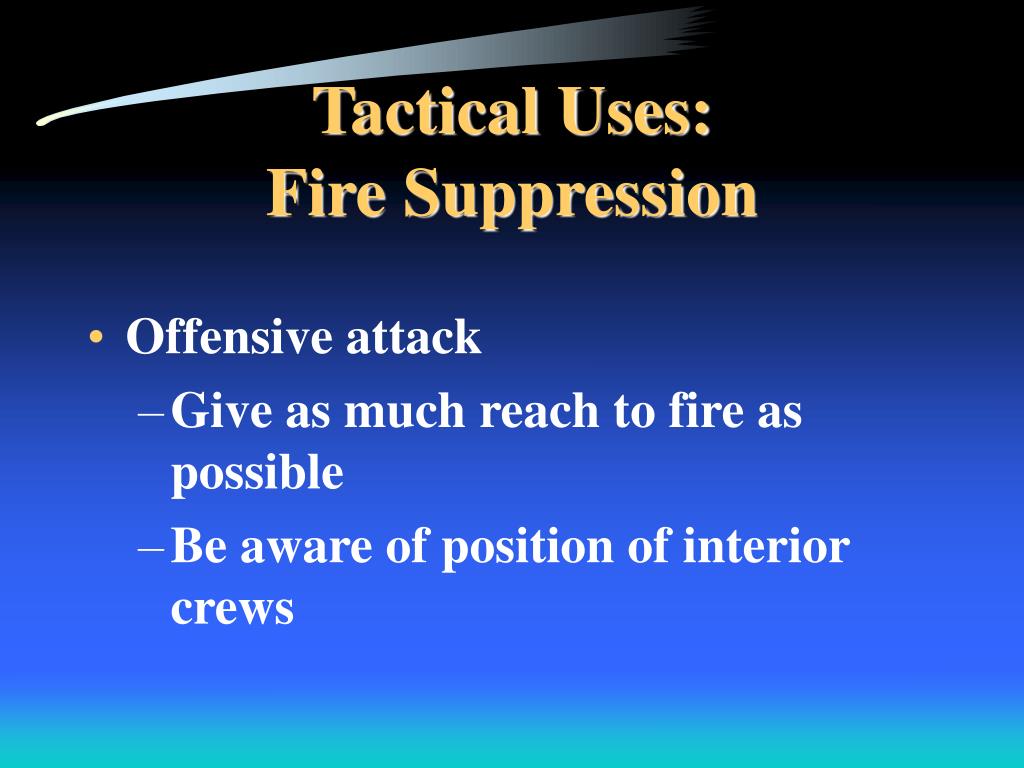 Tactical Uses:
Fire Suppression

• Offensive attack
 – Give as much reach to fire as possible
 – Be aware of position of interior crews